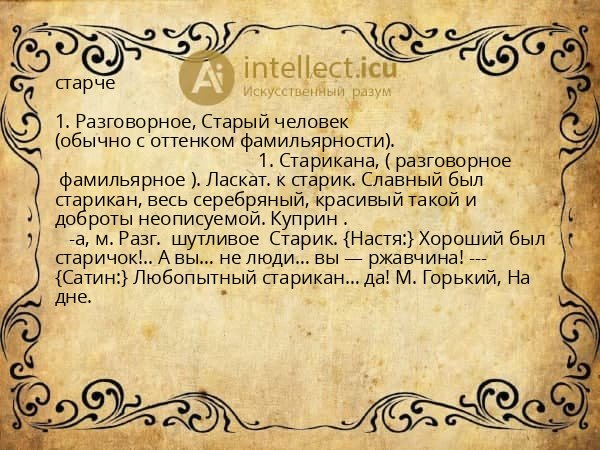 Ai intellect.icu
Искусственный разум

старче

1. Разговорное, Старый человек (обычно с оттенком фамильярности).
1. Старикана, ( разговорное фамильярное ). Ласкат. к старик. Славный был старикан, весь серебряный, красивый такой и доброты неописуемой. Куприн .
-а, м. Разг. шутливое Старик. {Настя:} Хороший был старичок!.. А вы... не люди... вы — ржавчина! --- {Сатин:} Любопытный старикан... да! М. Горький, На дне.